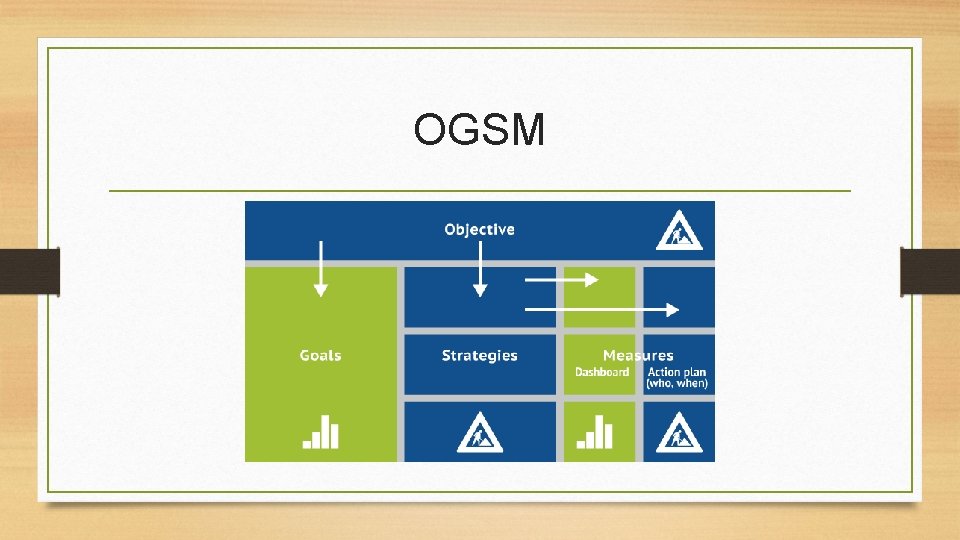 OGSM

Objective

Goals

Strategies

Measures

Dashboard

Action plan (who, when)